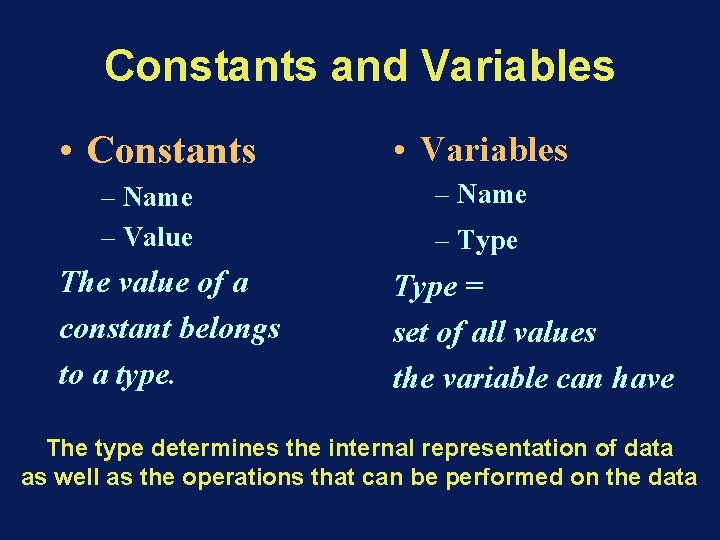 Constants and Variables

• Constants
– Name
– Value
The value of a constant belongs to a type.

• Variables
– Name
– Type
Type = set of all values the variable can have

The type determines the internal representation of data as well as the operations that can be performed on the data